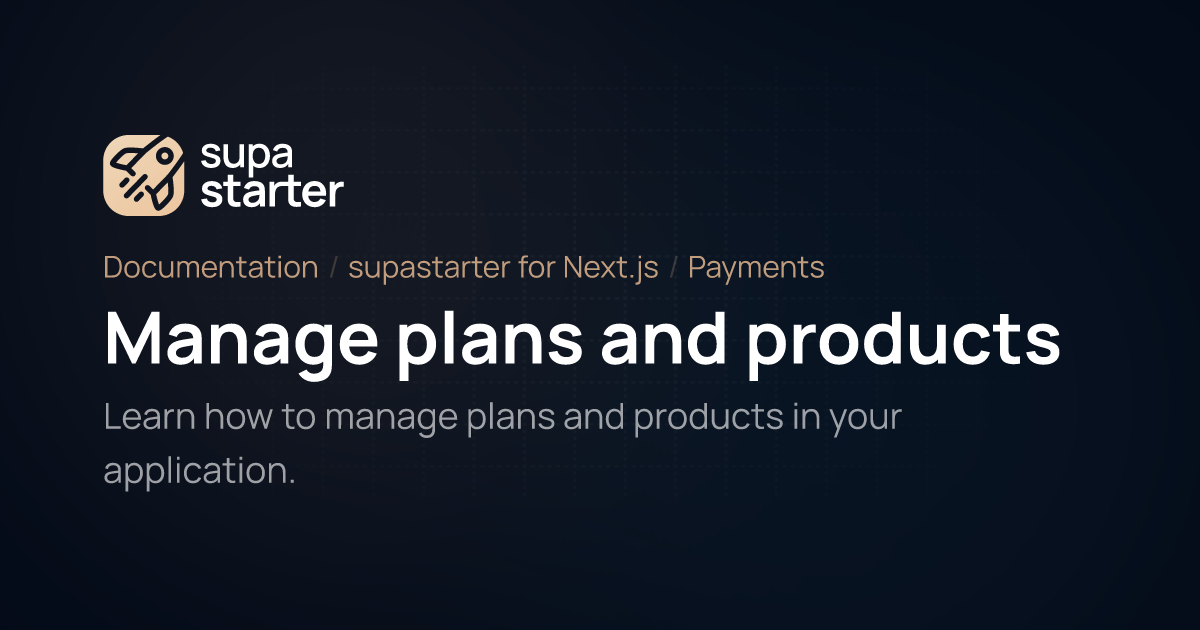 supa
starter

Documentation / supastarter for Next.js / Payments

Manage plans and products

Learn how to manage plans and products in your application.